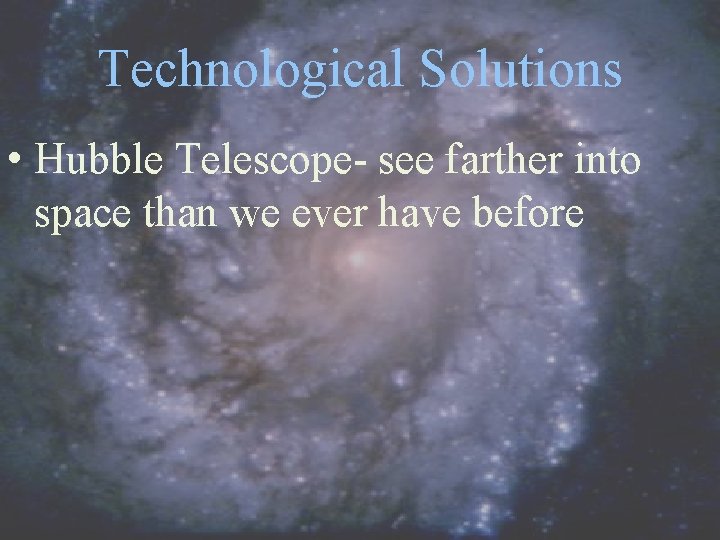 Technological Solutions

• Hubble Telescope- see farther into space than we ever have before